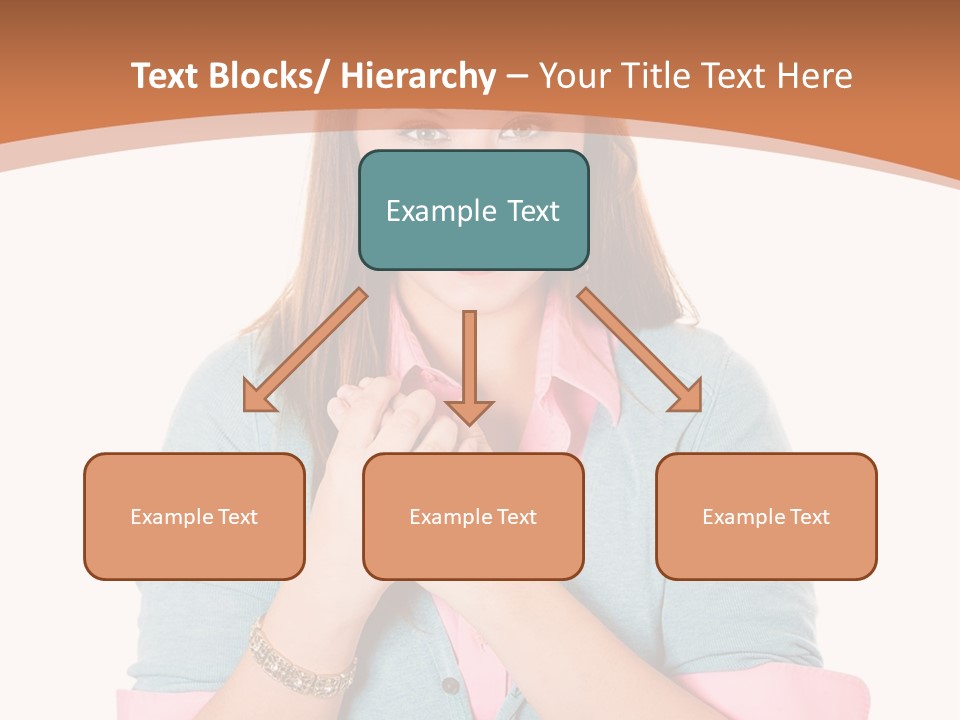 Text Blocks/ Hierarchy – Your Title Text Here

Example Text

Example Text

Example Text

Example Text